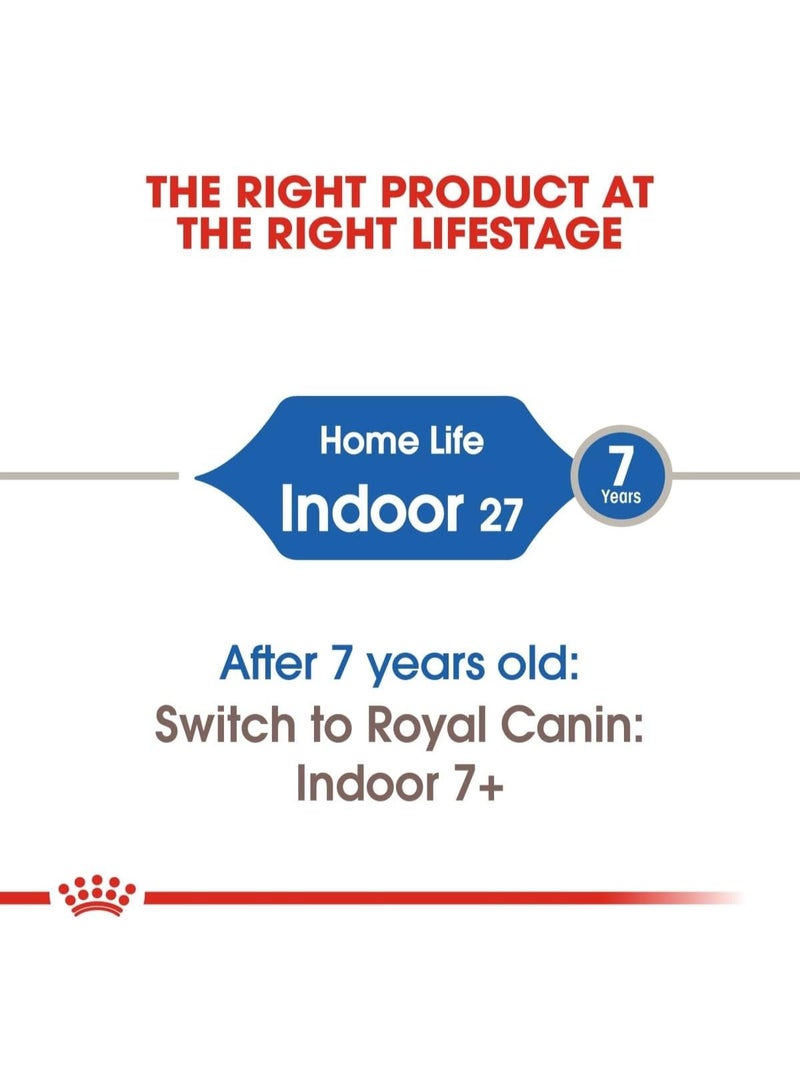 THE RIGHT PRODUCT AT THE RIGHT LIFESTAGE

Home Life
Indoor 27

7
Years

After 7 years old:
Switch to Royal Canin:
Indoor 7+